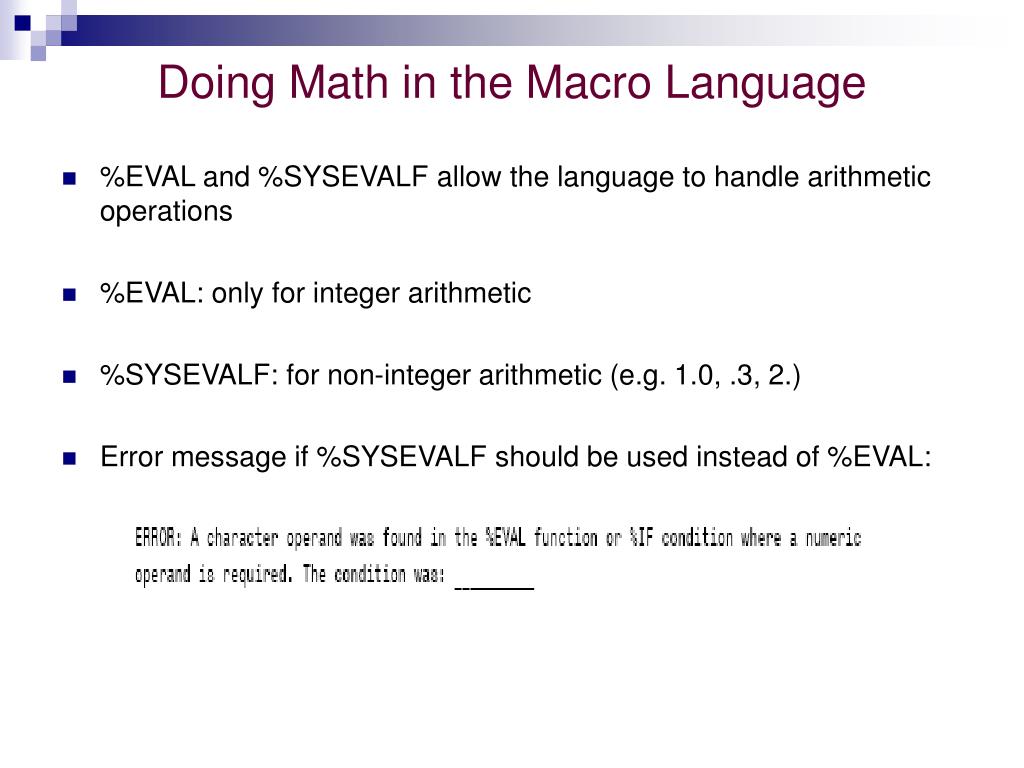 Doing Math in the Macro Language

%EVAL and %SYSEVALF allow the language to handle arithmetic operations

%EVAL: only for integer arithmetic

%SYSEVALF: for non-integer arithmetic (e.g. 1.0, .3, 2.)

Error message if %SYSEVALF should be used instead of %EVAL:

ERROR: A character operand was found in the %EVAL function or %IF condition where a numeric operand is required. The condition was: _______